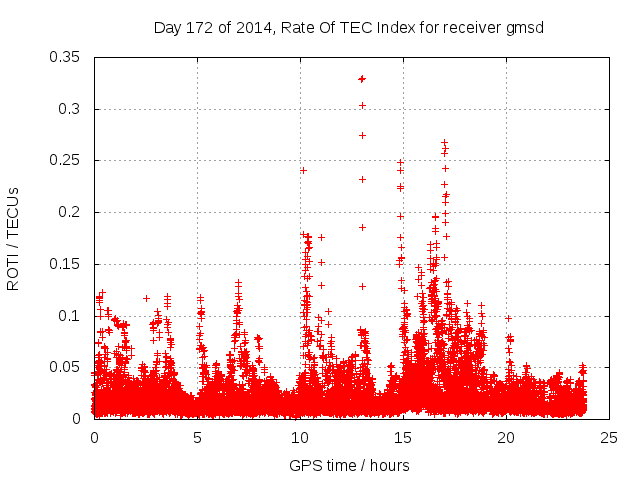 Day 172 of 2014, Rate Of TEC Index for receiver gmsd

ROTI / TECUs

0.35
0.3
0.25
0.2
0.15
0.1
0.05
0

0
5
10
15
20
25

GPS time / hours